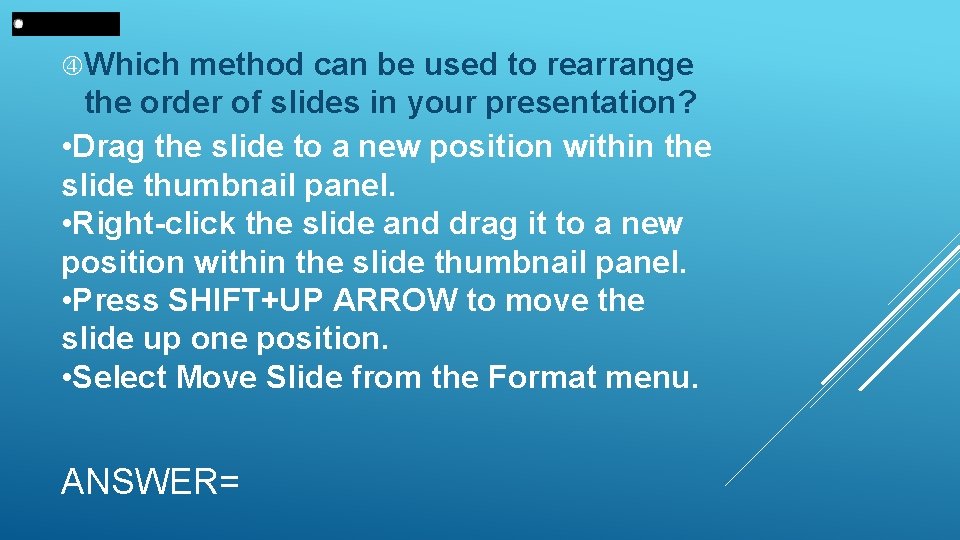 ④Which method can be used to rearrange the order of slides in your presentation?

•Drag the slide to a new position within the slide thumbnail panel.
•Right-click the slide and drag it to a new position within the slide thumbnail panel.
•Press SHIFT+UP ARROW to move the slide up one position.
•Select Move Slide from the Format menu.

ANSWER=